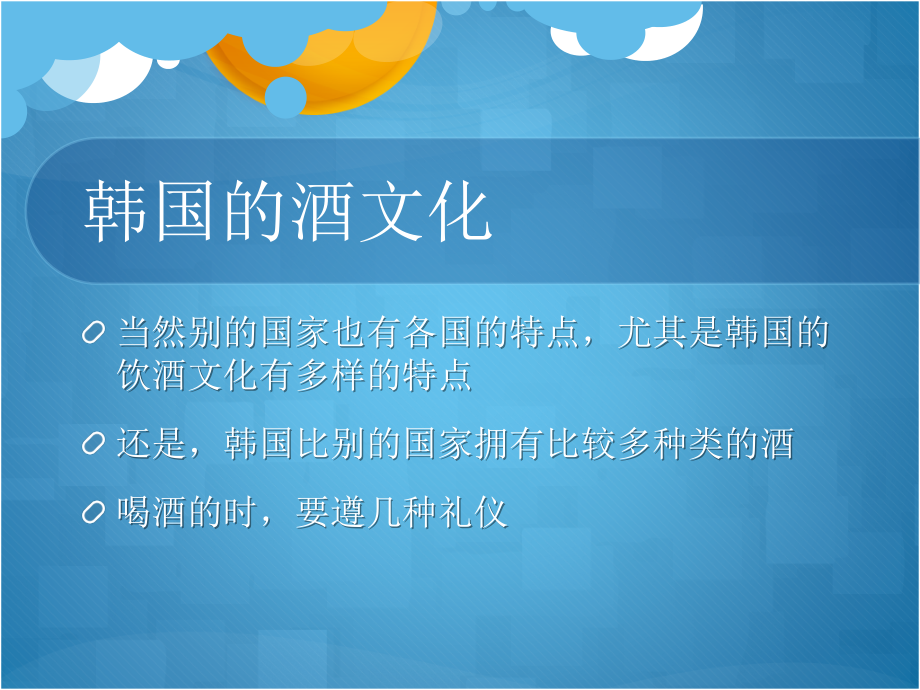 韩国的酒文化

当然别的国家也有各国的特点，尤其是韩国的饮酒文化有多样的特点

还是，韩国比别的国家拥有比较多种类的酒

喝酒的时，要遵几种礼仪